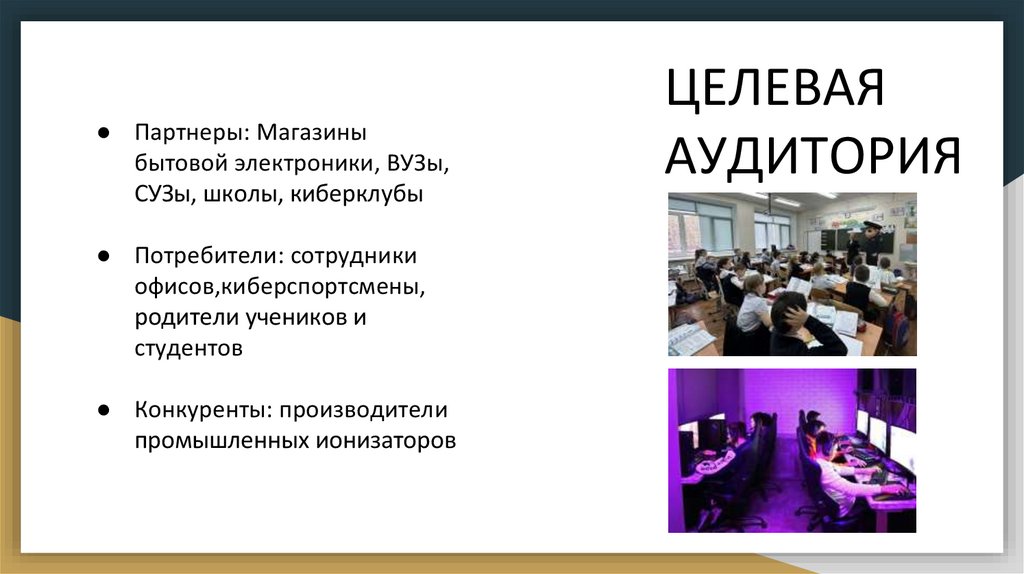 ЦЕЛЕВАЯ АУДИТОРИЯ

● Партнеры: Магазины бытовой электроники, ВУЗы, СУЗы, школы, киберклубы

● Потребители: сотрудники офисов,киберспортсмены, родители учеников и студентов

● Конкуренты: производители промышленных ионизаторов